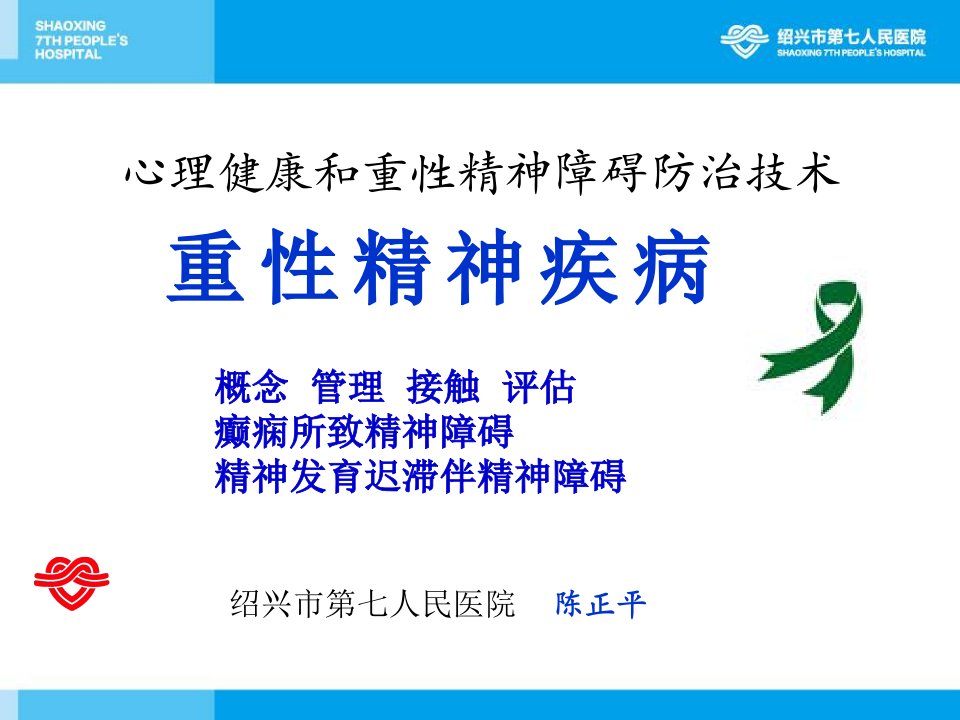 SHAOXING
7TH PEOPLE'S
HOSPITAL

绍兴市第七人民医院
SHAOXING 7TH PEOPLE'S HOSPITAL

心理健康和重性精神障碍防治技术

重性精神疾病

概念 管理 接触 评估
癫痫所致精神障碍
精神发育迟滞伴精神障碍

绍兴市第七人民医院 陈正平